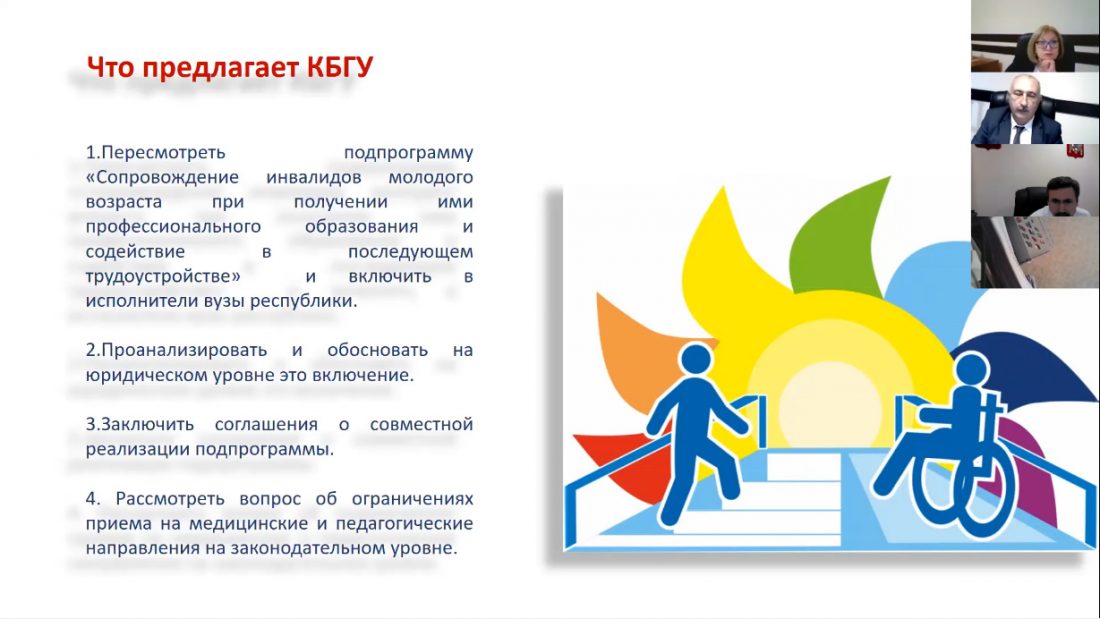 Что предлагает КБГУ

1.Пересмотреть подпрограмму «Сопровождение инвалидов молодого возраста при получении ими профессионального образования и содействие в последующем трудоустройстве» и включить в исполнители вузы республики.

2.Проанализировать и обосновать на юридическом уровне это включение.

3.Заключить соглашения о совместной реализации подпрограммы.

4. Рассмотреть вопрос об ограничениях приема на медицинские и педагогические направления на законодательном уровне.